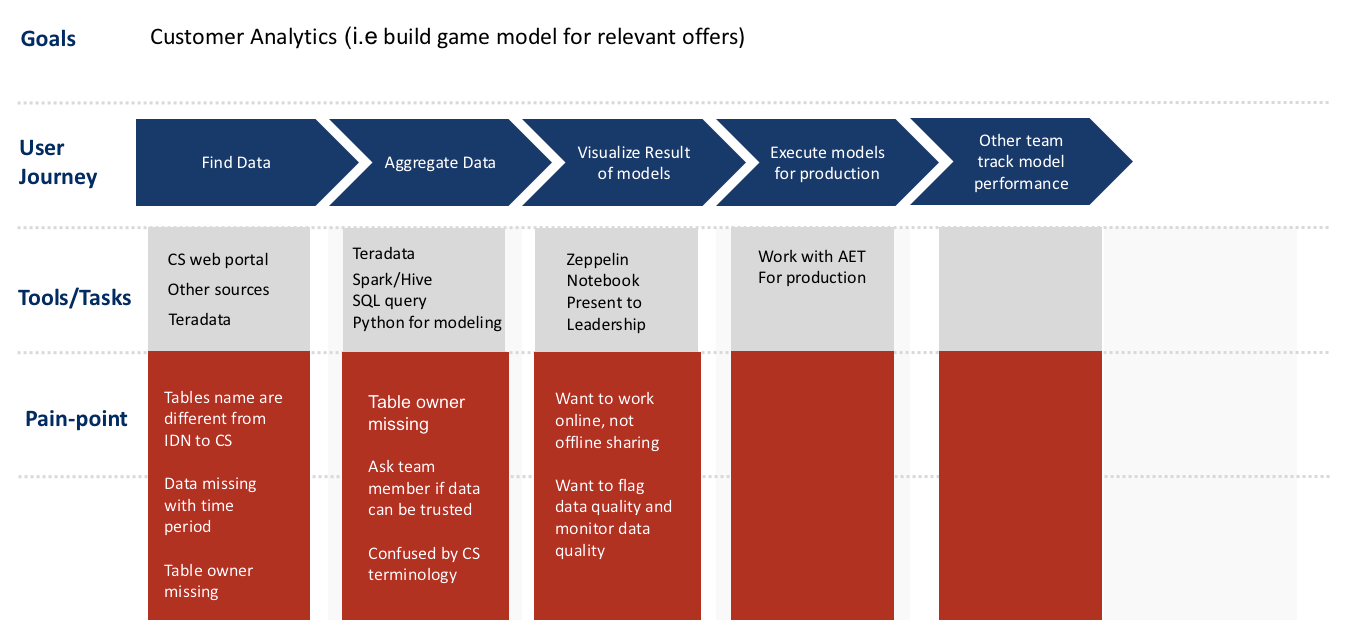 Goals

Customer Analytics (i.e build game model for relevant offers)

User Journey

Find Data

Aggregate Data

Visualize Result of models

Execute models for production

Other team track model performance

Tools/Tasks

CS web portal
Other sources
Teradata

Teradata
Spark/Hive
SQL query
Python for modeling

Zeppelin Notebook
Present to Leadership

Work with AET For production

Pain-point

Tables name are different from IDN to CS

Data missing with time period

Table owner missing

Table owner missing

Ask team member if data can be trusted

Confused by CS terminology

Want to work online, not offline sharing

Want to flag data quality and monitor data quality